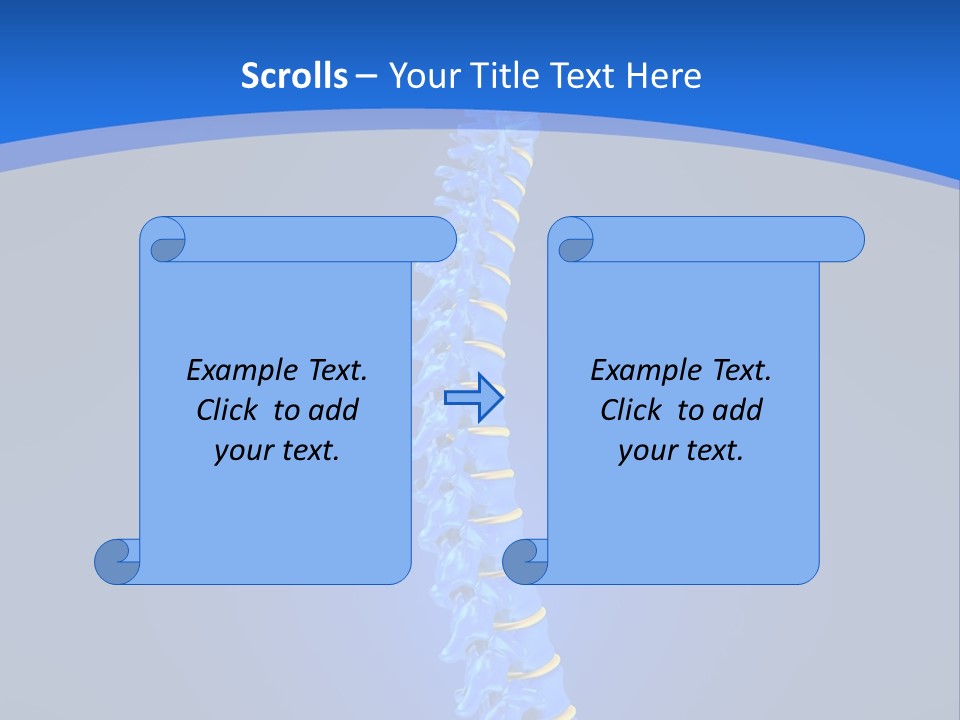 Scrolls – Your Title Text Here

Example Text. Click to add your text.

Example Text. Click to add your text.